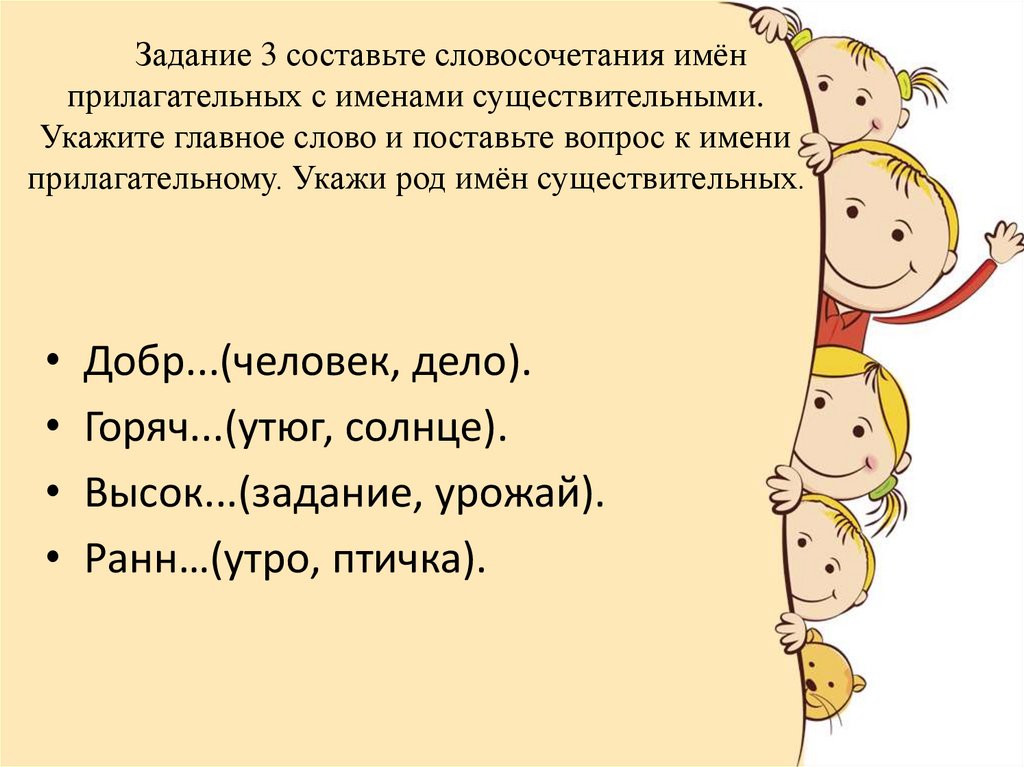 Задание 3 составьте словосочетания имён прилагательных с именами существительными. Укажите главное слово и поставьте вопрос к имени прилагательному. Укажи род имён существительных.

• Добр...(человек, дело).
• Горяч...(утюг, солнце).
• Высок...(задание, урожай).
• Ранн…(утро, птичка).